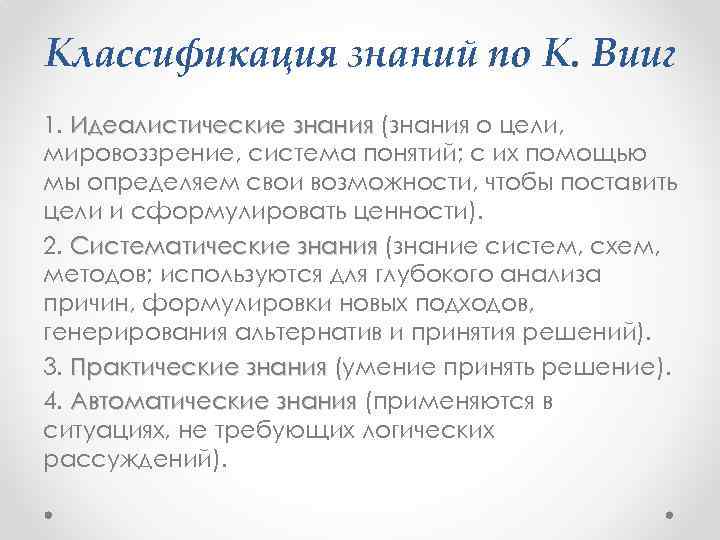 Классификация знаний по К. Вииг

1. Идеалистические знания (знания о цели, мировоззрение, система понятий; с их помощью мы определяем свои возможности, чтобы поставить цели и сформулировать ценности).

2. Систематические знания (знание систем, схем, методов; используются для глубокого анализа причин, формулировки новых подходов, генерирования альтернатив и принятия решений).

3. Практические знания (умение принять решение).

4. Автоматические знания (применяются в ситуациях, не требующих логических рассуждений).